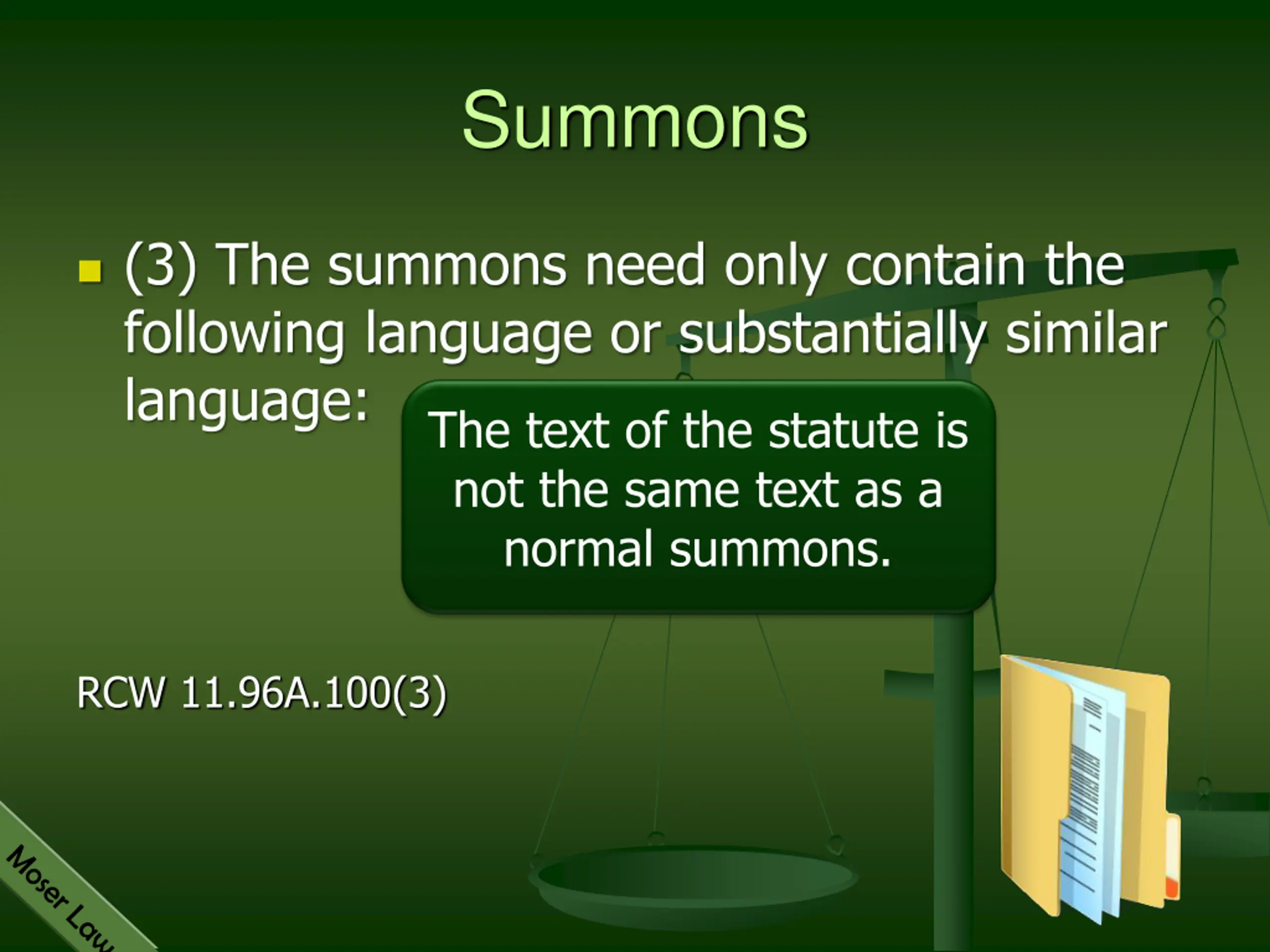 Summons

(3) The summons need only contain the following language or substantially similar language:

The text of the statute is not the same text as a normal summons.

RCW 11.96A.100(3)

Moser Law